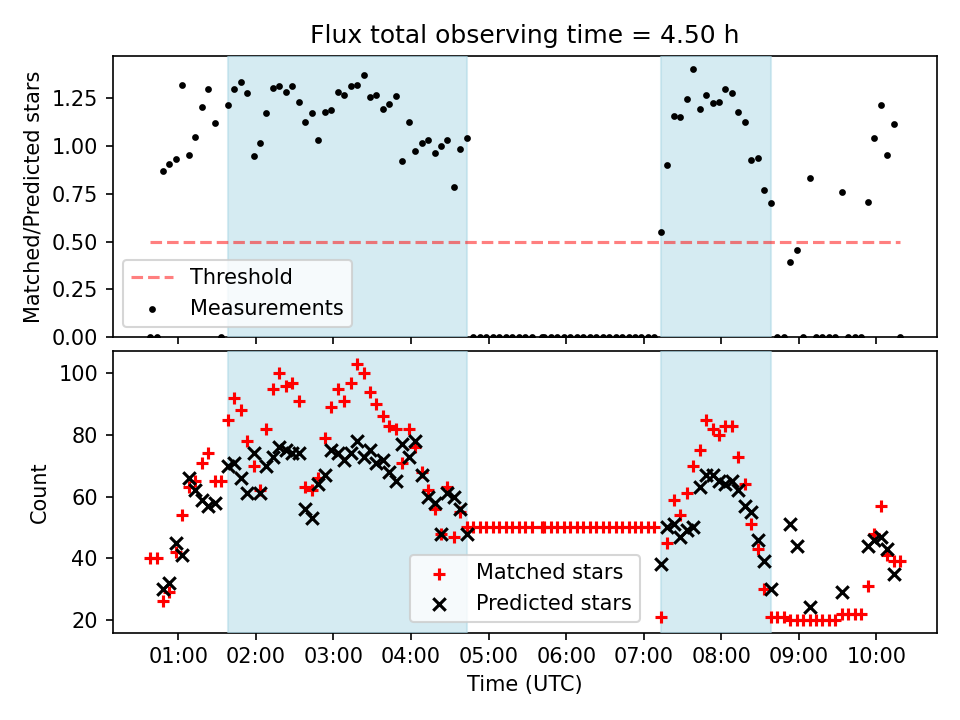 Flux total observing time = 4.50 h

Matched/Predicted stars

1.25
1.00
0.75
0.50
0.25
0.00

Threshold
Measurements

Count

100
80
60
40
20

Matched stars
Predicted stars

01:00 02:00 03:00 04:00 05:00 06:00 07:00 08:00 09:00 10:00

Time (UTC)